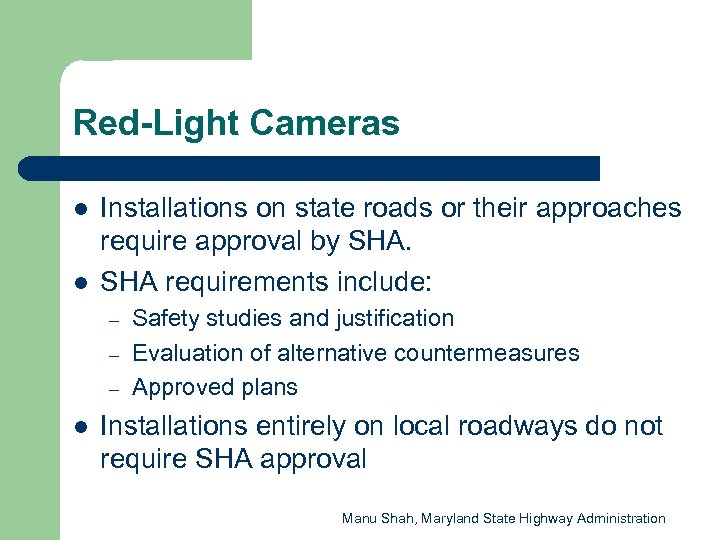 Red-Light Cameras

- Installations on state roads or their approaches require approval by SHA.
- SHA requirements include:
  – Safety studies and justification
  – Evaluation of alternative countermeasures
  – Approved plans
- Installations entirely on local roadways do not require SHA approval

Manu Shah, Maryland State Highway Administration